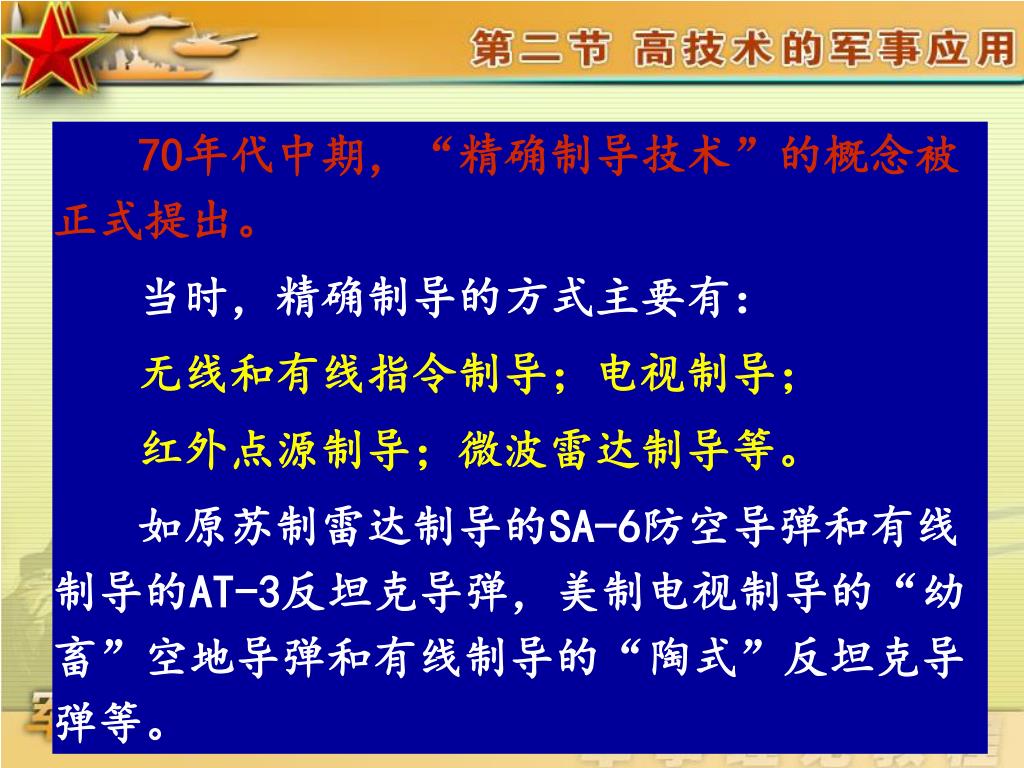 第二节 高技术的军事应用

70年代中期，“精确制导技术”的概念被正式提出。

当时，精确制导的方式主要有：

无线和有线指令制导；电视制导；

红外点源制导；微波雷达制导等。

如原苏制雷达制导的SA-6防空导弹和有线制导的AT-3反坦克导弹，美制电视制导的“幼畜”空地导弹和有线制导的“陶式”反坦克导弹等。